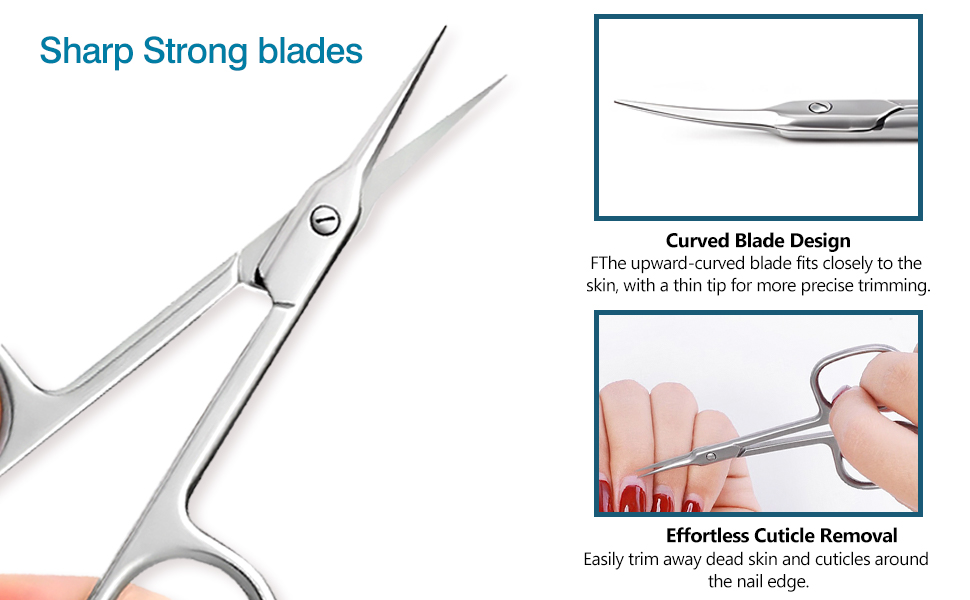 Sharp Strong blades

Curved Blade Design
FThe upward-curved blade fits closely to the skin, with a thin tip for more precise trimming.

Effortless Cuticle Removal
Easily trim away dead skin and cuticles around the nail edge.